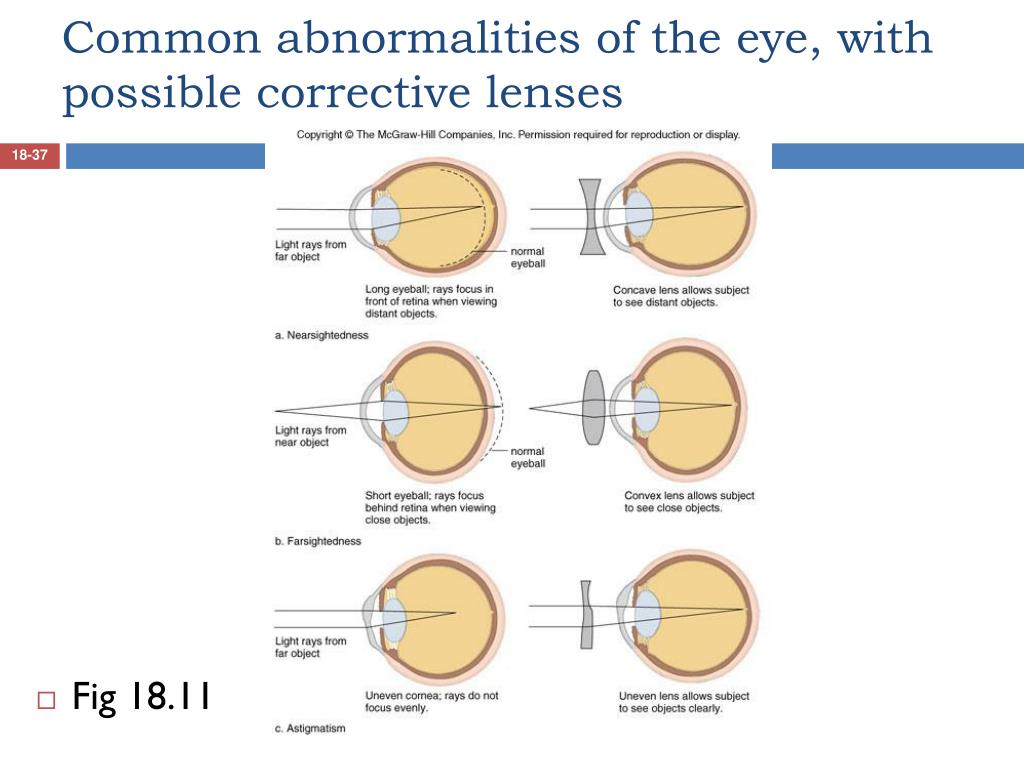 Common abnormalities of the eye, with possible corrective lenses

18-37

Copyright © The McGraw-Hill Companies, Inc. Permission required for reproduction or display.

Light rays from far object

normal eyeball

Long eyeball; rays focus in front of retina when viewing distant objects.

Concave lens allows subject to see distant objects.

a. Nearsightedness

Light rays from near object

normal eyeball

Short eyeball; rays focus behind retina when viewing close objects.

Convex lens allows subject to see close objects.

b. Farsightedness

Light rays from far object

Uneven cornea; rays do not focus evenly.

Uneven lens allows subject to see objects clearly.

c. Astigmatism

□ Fig 18.11